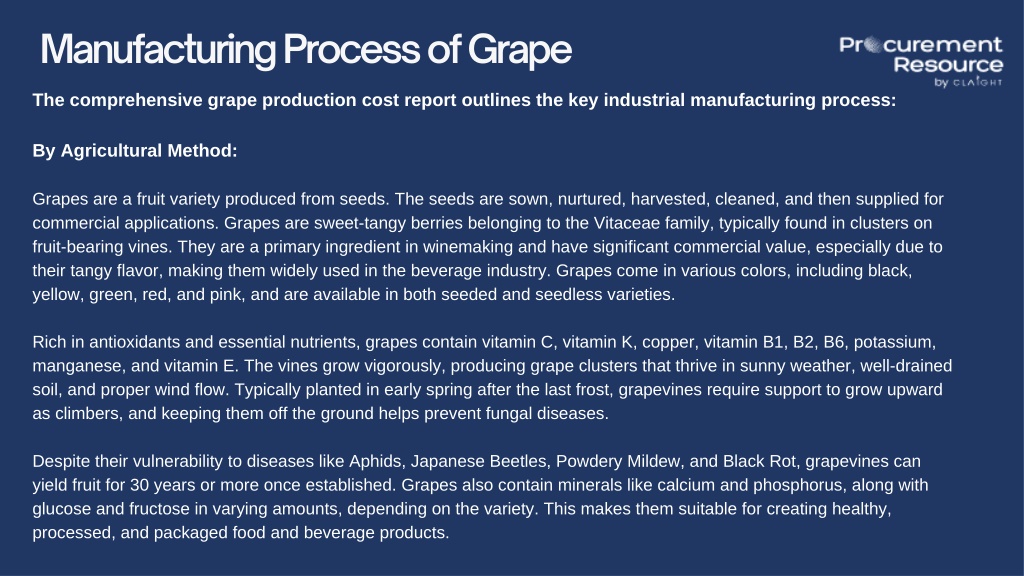 Manufacturing Process of Grape

Procurement Resource
by CLAIGHT

The comprehensive grape production cost report outlines the key industrial manufacturing process:

By Agricultural Method:

Grapes are a fruit variety produced from seeds. The seeds are sown, nurtured, harvested, cleaned, and then supplied for commercial applications. Grapes are sweet-tangy berries belonging to the Vitaceae family, typically found in clusters on fruit-bearing vines. They are a primary ingredient in winemaking and have significant commercial value, especially due to their tangy flavor, making them widely used in the beverage industry. Grapes come in various colors, including black, yellow, green, red, and pink, and are available in both seeded and seedless varieties.

Rich in antioxidants and essential nutrients, grapes contain vitamin C, vitamin K, copper, vitamin B1, B2, B6, potassium, manganese, and vitamin E. The vines grow vigorously, producing grape clusters that thrive in sunny weather, well-drained soil, and proper wind flow. Typically planted in early spring after the last frost, grapevines require support to grow upward as climbers, and keeping them off the ground helps prevent fungal diseases.

Despite their vulnerability to diseases like Aphids, Japanese Beetles, Powdery Mildew, and Black Rot, grapevines can yield fruit for 30 years or more once established. Grapes also contain minerals like calcium and phosphorus, along with glucose and fructose in varying amounts, depending on the variety. This makes them suitable for creating healthy, processed, and packaged food and beverage products.